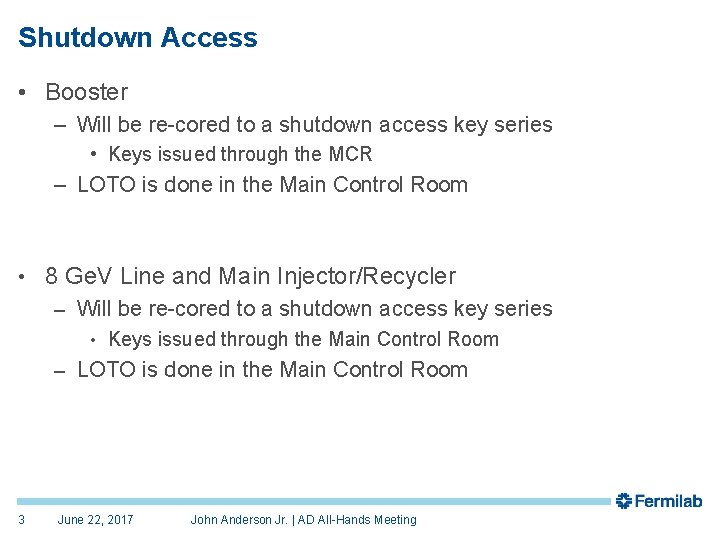 Shutdown Access

• Booster
– Will be re-cored to a shutdown access key series
• Keys issued through the MCR
– LOTO is done in the Main Control Room

• 8 GeV Line and Main Injector/Recycler
– Will be re-cored to a shutdown access key series
• Keys issued through the Main Control Room
– LOTO is done in the Main Control Room

Fermilab

3 June 22, 2017 John Anderson Jr. | AD All-Hands Meeting